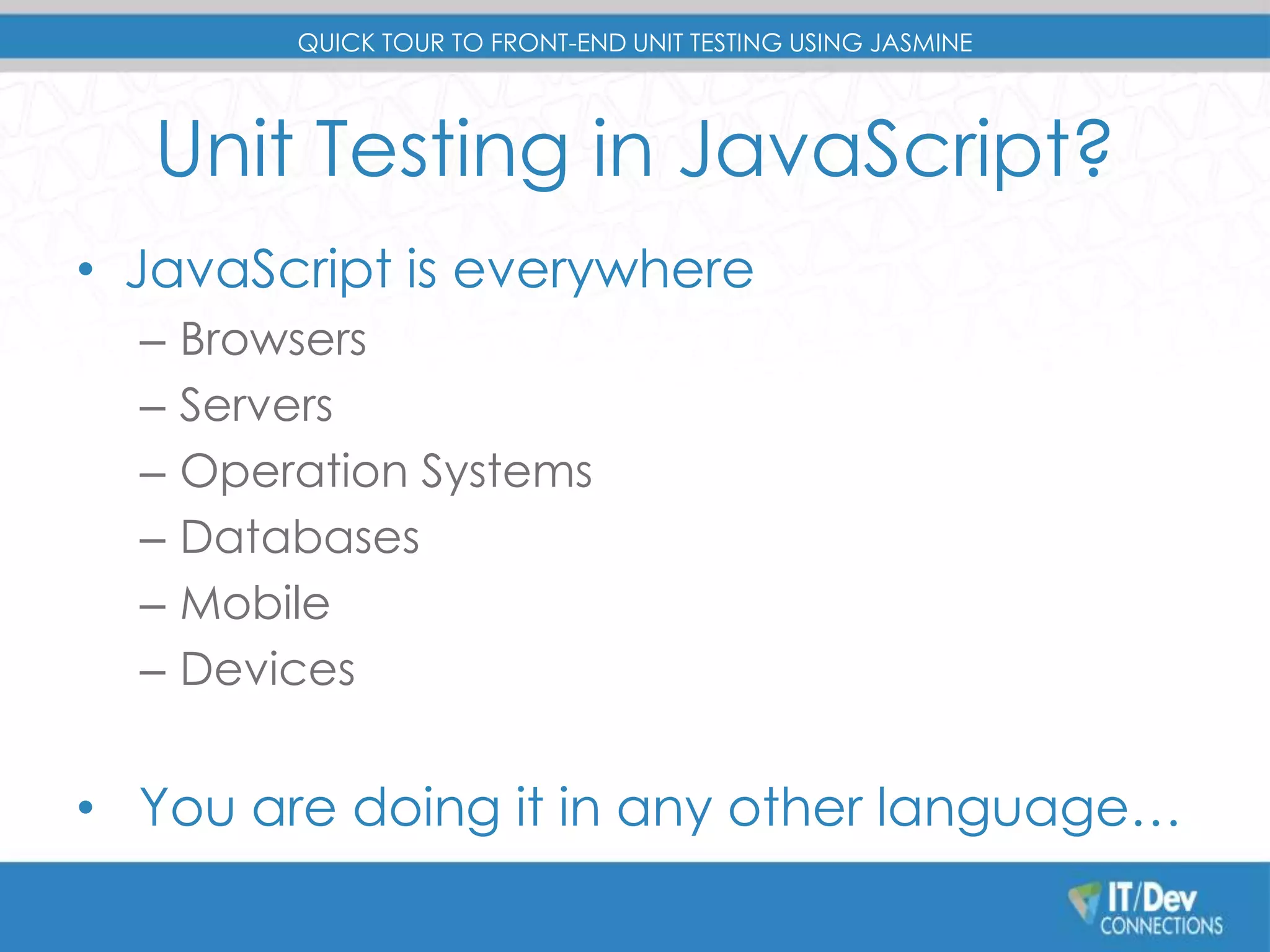 QUICK TOUR TO FRONT-END UNIT TESTING USING JASMINE

Unit Testing in JavaScript?

• JavaScript is everywhere
– Browsers
– Servers
– Operation Systems
– Databases
– Mobile
– Devices

• You are doing it in any other language…

IT/Dev CONNECTIONS